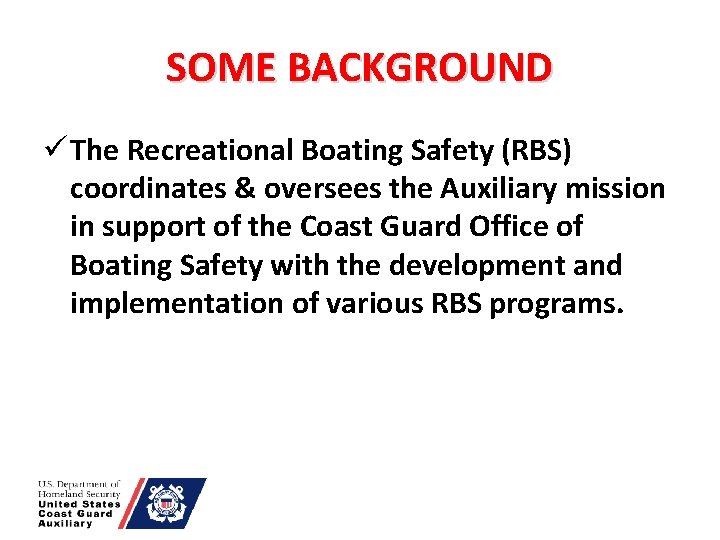 SOME BACKGROUND

✓ The Recreational Boating Safety (RBS) coordinates & oversees the Auxiliary mission in support of the Coast Guard Office of Boating Safety with the development and implementation of various RBS programs.

U.S. Department of Homeland Security
United States Coast Guard Auxiliary